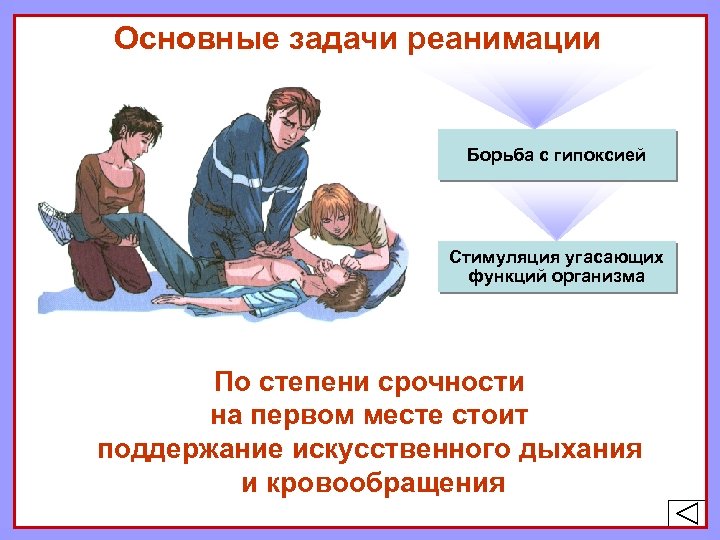 Основные задачи реанимации

Борьба с гипоксией

Стимуляция угасающих функций организма

По степени срочности
на первом месте стоит
поддержание искусственного дыхания
и кровообращения